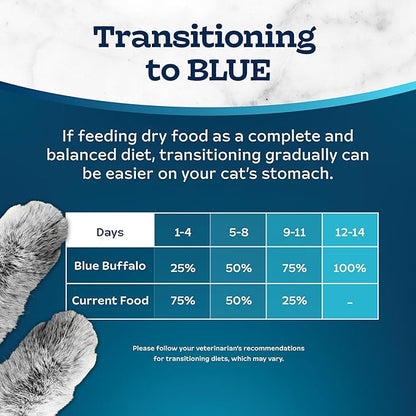 Transitioning to BLUE

If feeding dry food as a complete and balanced diet, transitioning gradually can be easier on your cat's stomach.

| Days | 1-4 | 5-8 | 9-11 | 12-14 |
|---|---|---|---|---|
| Blue Buffalo | 25% | 50% | 75% | 100% |
| Current Food | 75% | 50% | 25% | - |

Please follow your veterinarian's recommendations for transitioning diets, which may vary.